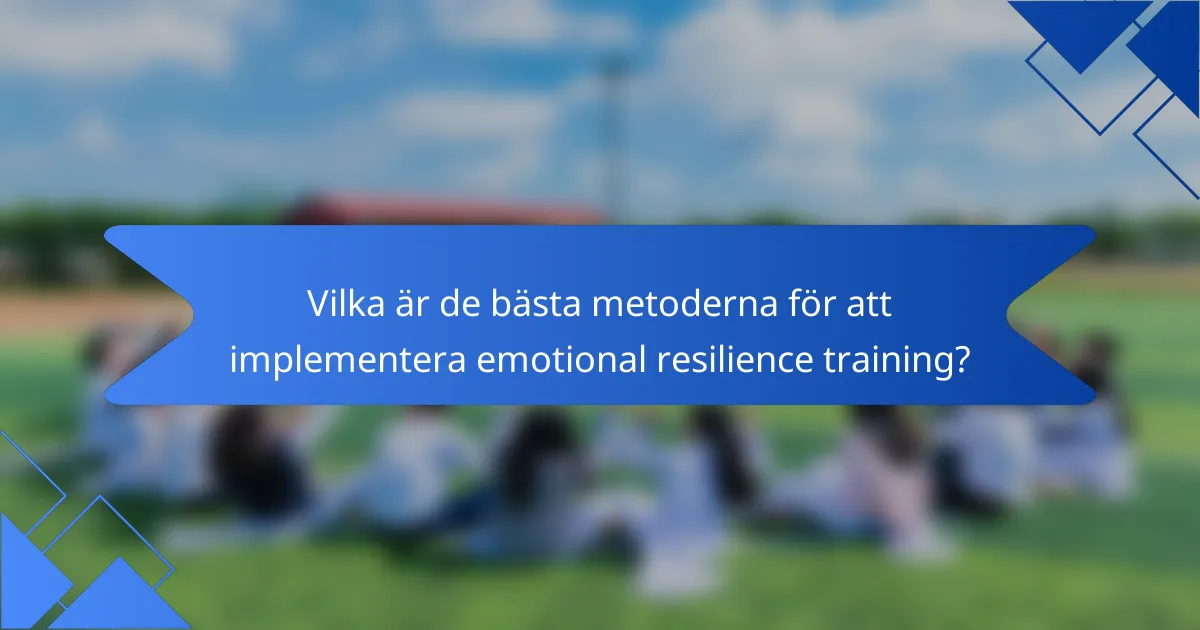 Vilka är de bästa metoderna för att implementera emotional resilience training?